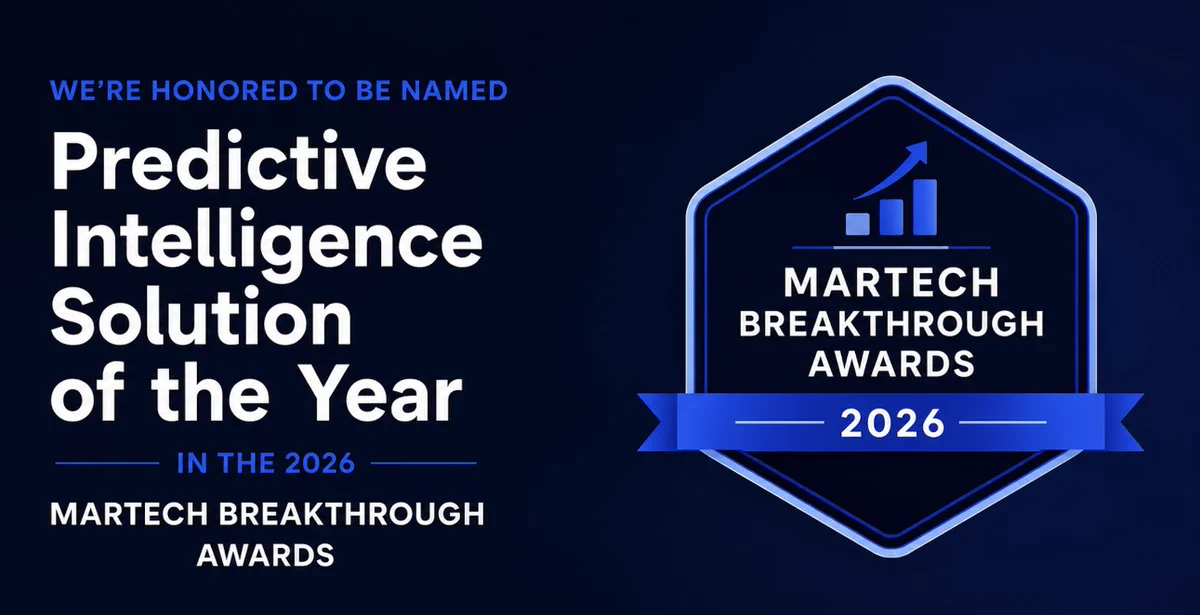 WE'RE HONORED TO BE NAMED

Predictive Intelligence Solution of the Year

IN THE 2026

MARTECH BREAKTHROUGH AWARDS

MARTECH BREAKTHROUGH AWARDS

2026